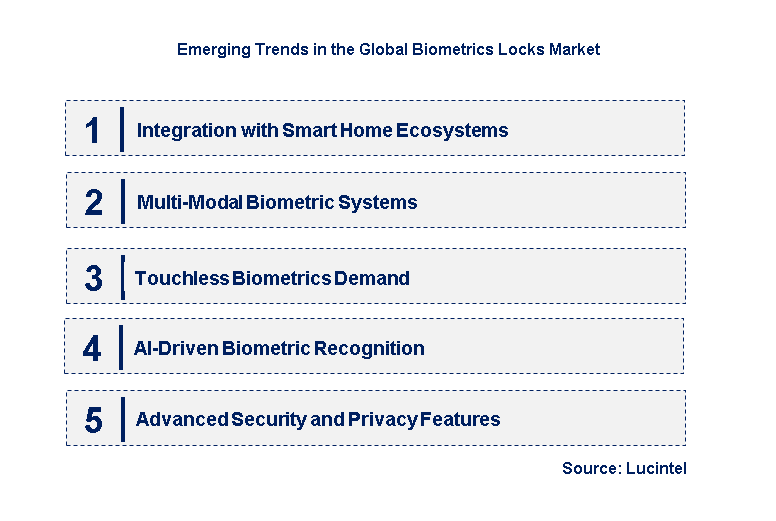 Emerging Trends in the Global Biometrics Locks Market

1 Integration with Smart Home Ecosystems

2 Multi-Modal Biometric Systems

3 Touchless Biometrics Demand

4 AI-Driven Biometric Recognition

5 Advanced Security and Privacy Features

Source: Lucintel